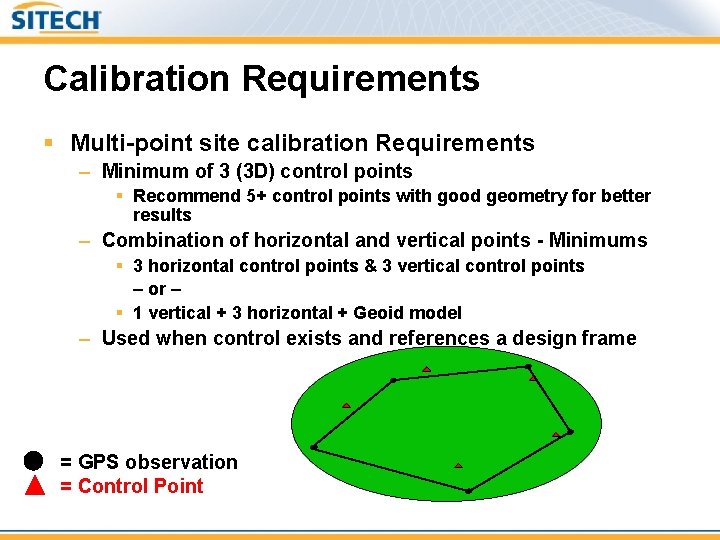 SITECH

Calibration Requirements

▪ Multi-point site calibration Requirements
– Minimum of 3 (3D) control points
▪ Recommend 5+ control points with good geometry for better results
– Combination of horizontal and vertical points - Minimums
▪ 3 horizontal control points & 3 vertical control points
– or –
▪ 1 vertical + 3 horizontal + Geoid model
– Used when control exists and references a design frame

= GPS observation
= Control Point